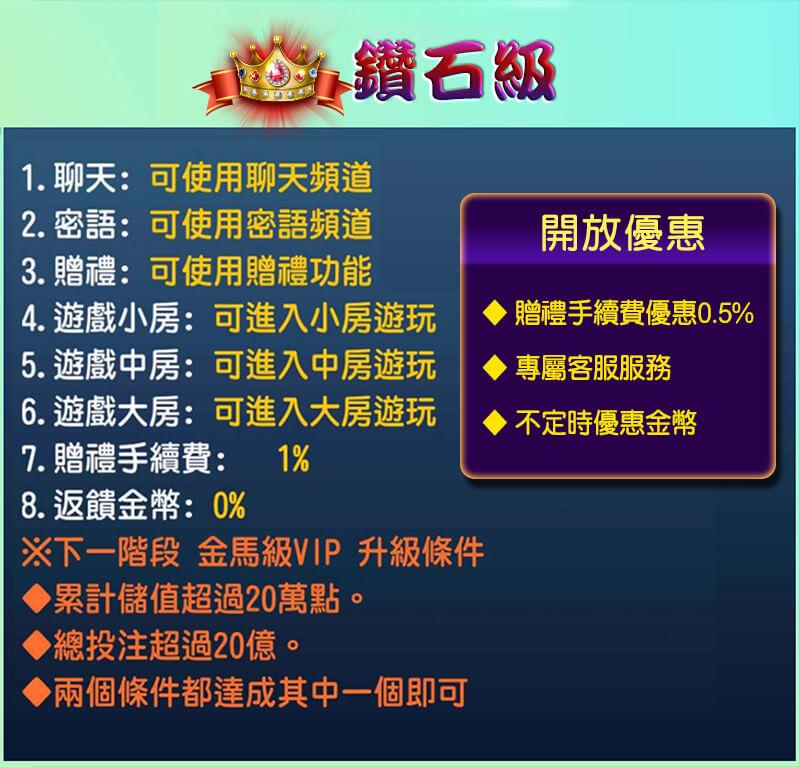 鑽石級

1. 聊天：可使用聊天頻道
2. 密語：可使用密語頻道
3. 贈禮：可使用贈禮功能
4. 遊戲小房：可進入小房遊玩
5. 遊戲中房：可進入中房遊玩
6. 遊戲大房：可進入大房遊玩
7. 贈禮手續費： 1%
8. 返饋金幣：0%
※下一階段 金馬級VIP 升級條件
◆累計儲值超過20萬點。
◆總投注超過20億。
◆兩個條件都達成其中一個即可

開放優惠

◆ 贈禮手續費優惠0.5%
◆ 專屬客服服務
◆ 不定時優惠金幣